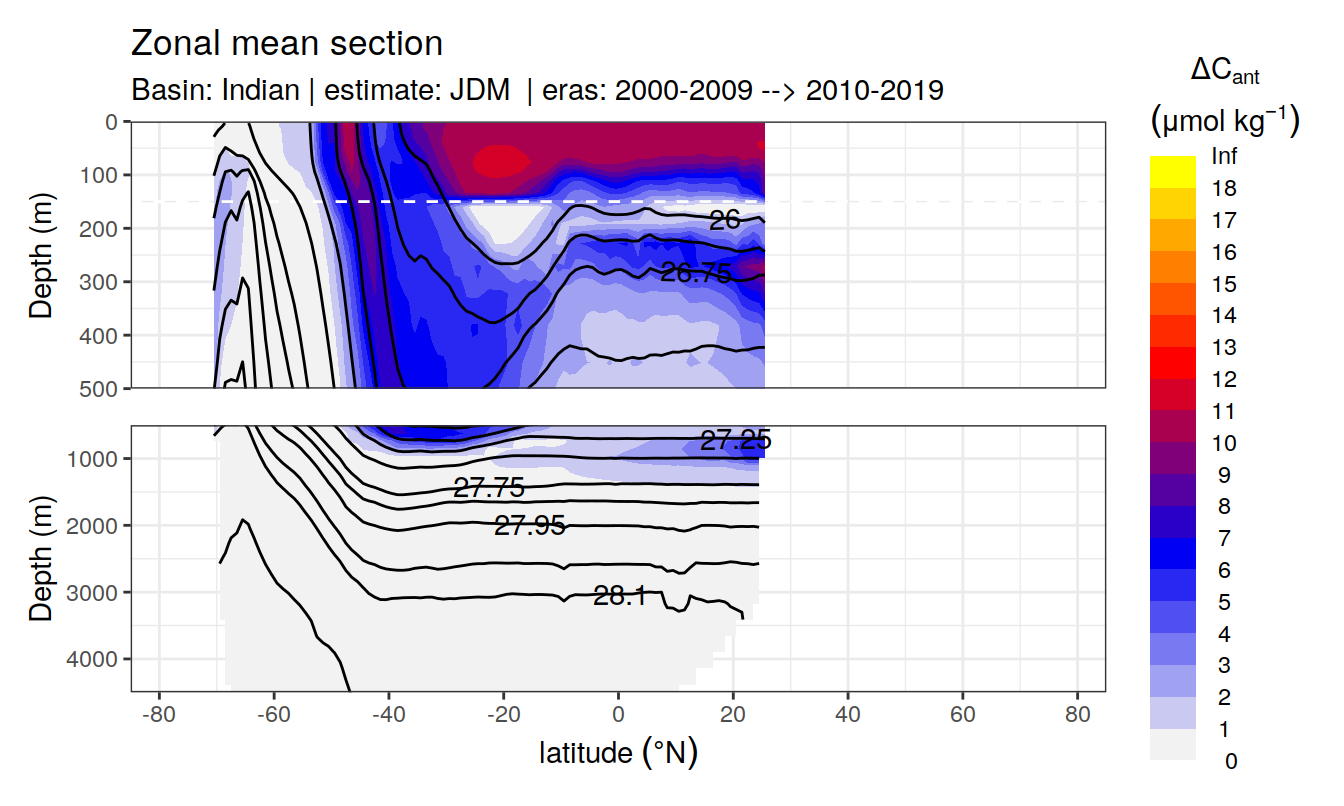 Zonal mean section

Basin: Indian | estimate: JDM | eras: 2000-2009 --> 2010-2019

Depth (m)

0
100
200
300
400
500

26
26.75

Depth (m)

1000
2000
3000
4000

27.25
27.75
27.95
28.1

-80 -60 -40 -20 0 20 40 60 80

latitude (°N)

$\Delta C_{ant}$
($\mu mol\ kg^{-1}$)

Inf
18
17
16
15
14
13
12
11
10
9
8
7
6
5
4
3
2
1
0